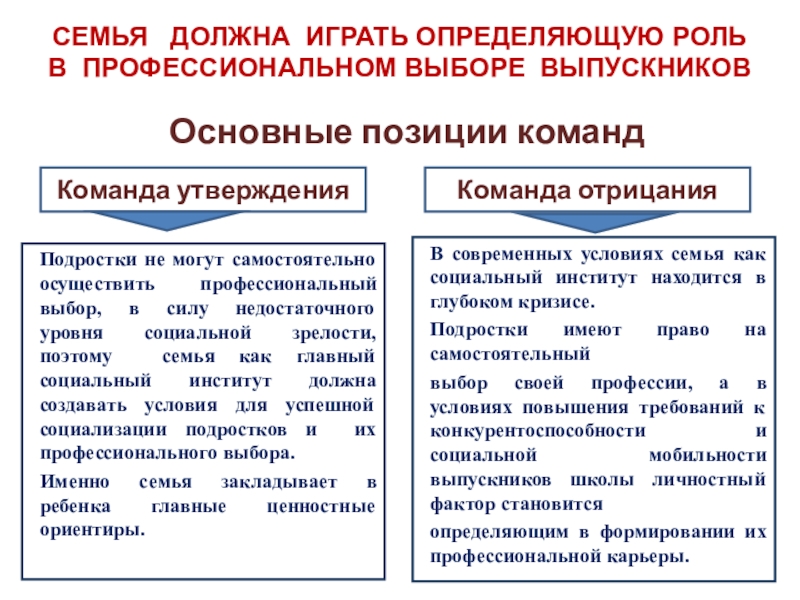 СЕМЬЯ ДОЛЖНА ИГРАТЬ ОПРЕДЕЛЯЮЩУЮ РОЛЬ В ПРОФЕССИОНАЛЬНОМ ВЫБОРЕ ВЫПУСКНИКОВ

Основные позиции команд

Команда утверждения

Подростки не могут самостоятельно осуществить профессиональный выбор, в силу недостаточного уровня социальной зрелости, поэтому семья как главный социальный институт должна создавать условия для успешной социализации подростков и их профессионального выбора.

Именно семья закладывает в ребенка главные ценностные ориентиры.

Команда отрицания

В современных условиях семья как социальный институт находится в глубоком кризисе.

Подростки имеют право на самостоятельный

выбор своей профессии, а в условиях повышения требований к конкурентоспособности и социальной мобильности выпускников школы личностный фактор становится

определяющим в формировании их профессиональной карьеры.